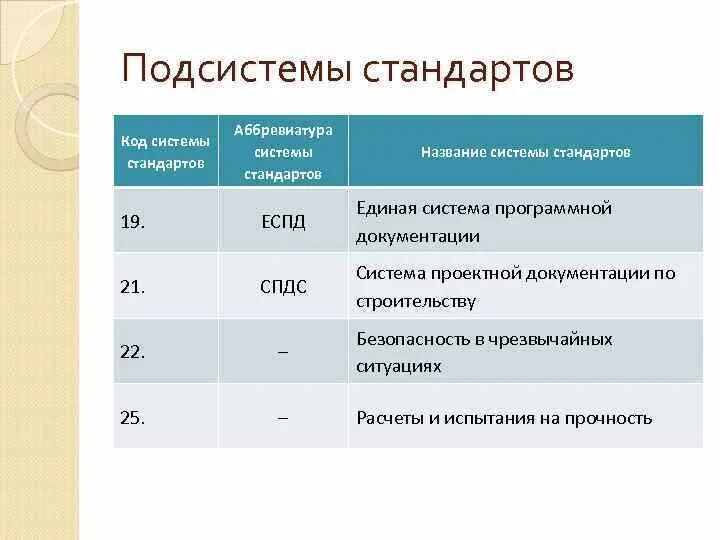 Подсистемы стандартов

| Код системы стандартов | Аббревиатура системы стандартов | Название системы стандартов |
|---|---|---|
| 19. | ЕСПД | Единая система программной документации |
| 21. | СПДС | Система проектной документации по строительству |
| 22. | – | Безопасность в чрезвычайных ситуациях |
| 25. | – | Расчеты и испытания на прочность |